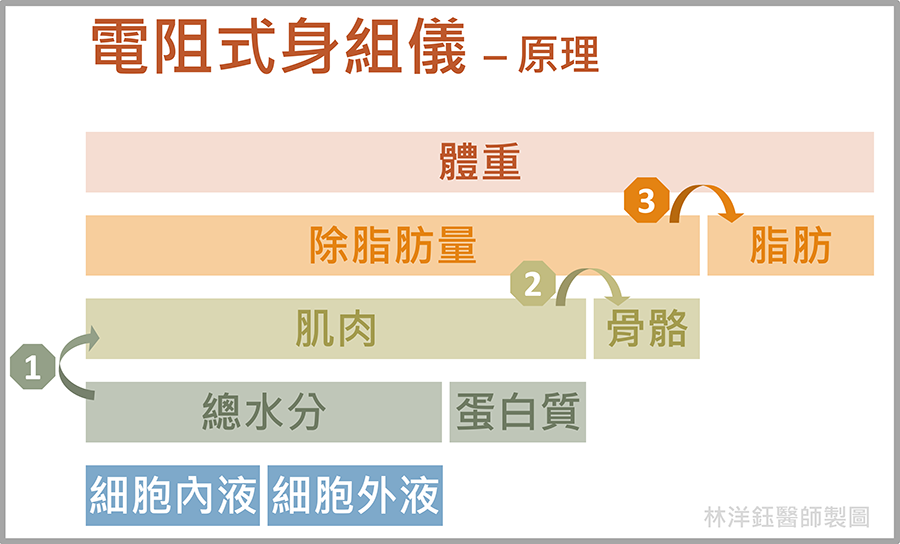 電阻式身組儀 – 原理

體重

3

除脂肪量

脂肪

2

肌肉

骨骼

1

總水分

蛋白質

細胞內液

細胞外液

林洋鈺醫師製圖